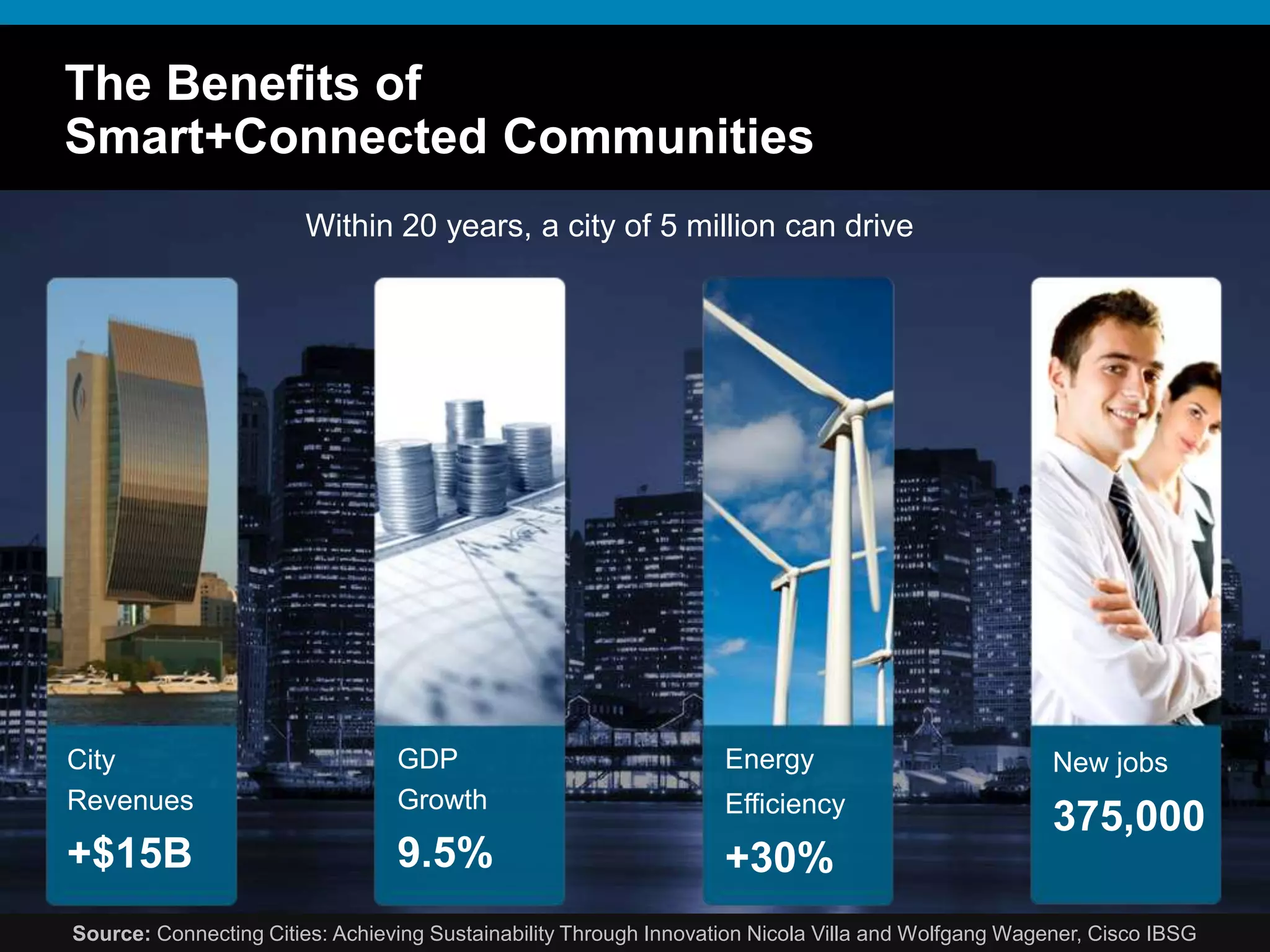 The Benefits of
Smart+Connected Communities

Within 20 years, a city of 5 million can drive

City Revenues
+$15B

GDP Growth
9.5%

Energy Efficiency
+30%

New jobs
375,000

Source: Connecting Cities: Achieving Sustainability Through Innovation Nicola Villa and Wolfgang Wagener, Cisco IBSG